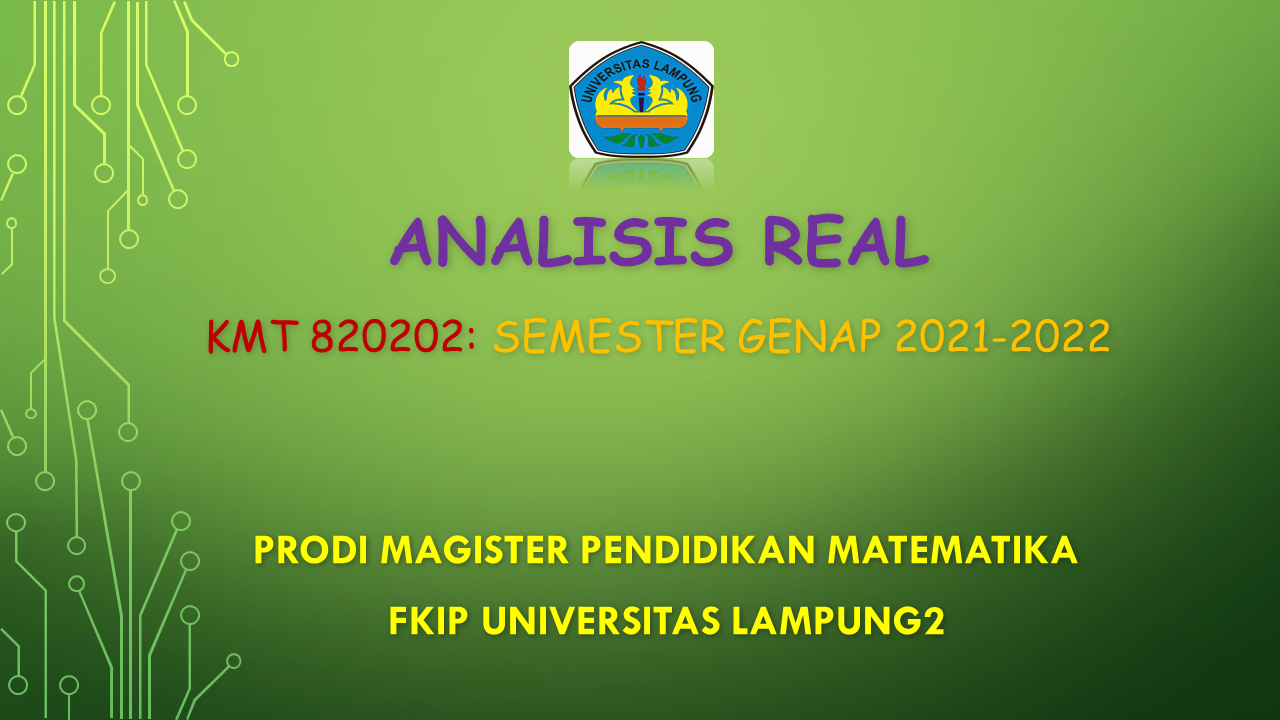 UNIVERSITAS LAMPUNG

ANALISIS REAL

KMT 820202: SEMESTER GENAP 2021-2022

PRODI MAGISTER PENDIDIKAN MATEMATIKA

FKIP UNIVERSITAS LAMPUNG2